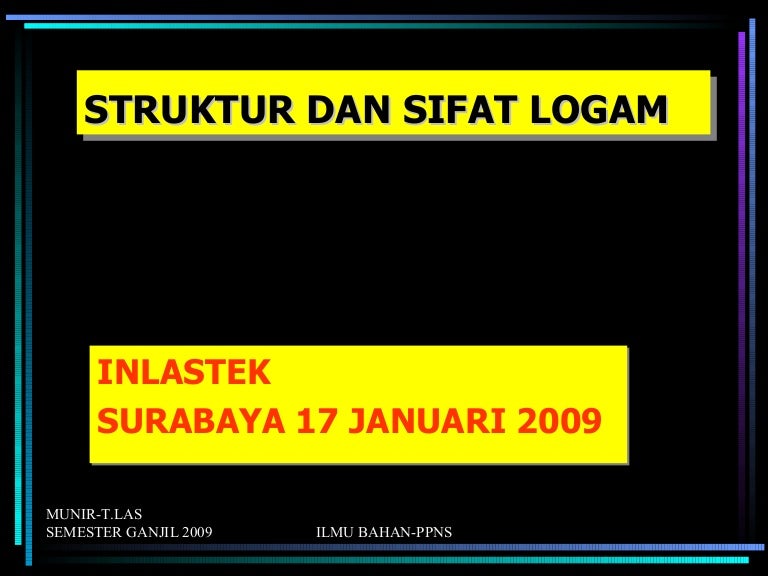 STRUKTUR DAN SIFAT LOGAM

INLASTEK
SURABAYA 17 JANUARI 2009

MUNIR-T.LAS
SEMESTER GANJIL 2009

ILMU BAHAN-PPNS